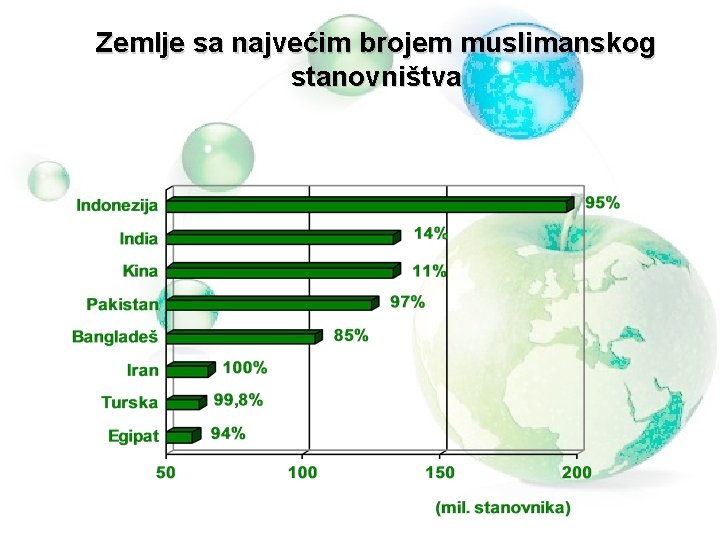 Zemlje sa najvećim brojem muslimanskog stanovništva

Indonezija 95%
India 14%
Kina 11%
Pakistan 97%
Bangladeš 85%
Iran 100%
Turska 99,8%
Egipat 94%

50 100 150 200

(mil. stanovnika)